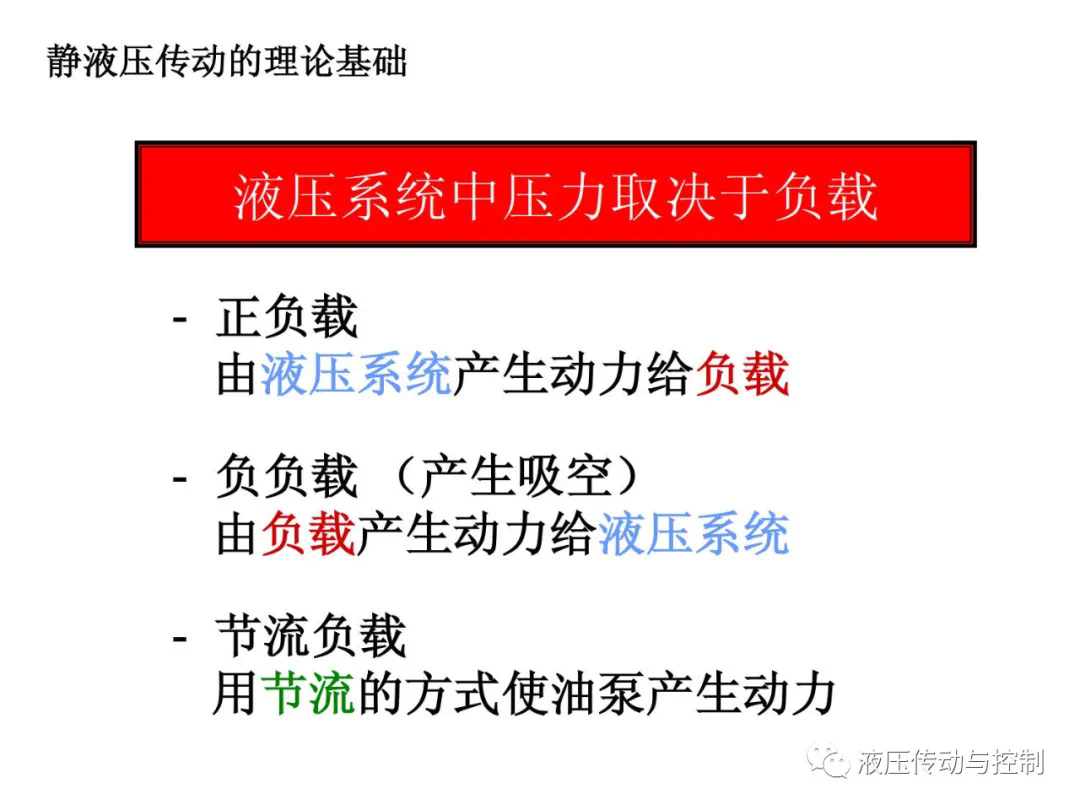 静液压传动的理论基础

液压系统中压力取决于负载

- 正负载
由液压系统产生动力给负载

- 负负载 （产生吸空）
由负载产生动力给液压系统

- 节流负载
用节流的方式使油泵产生动力

液压传动与控制